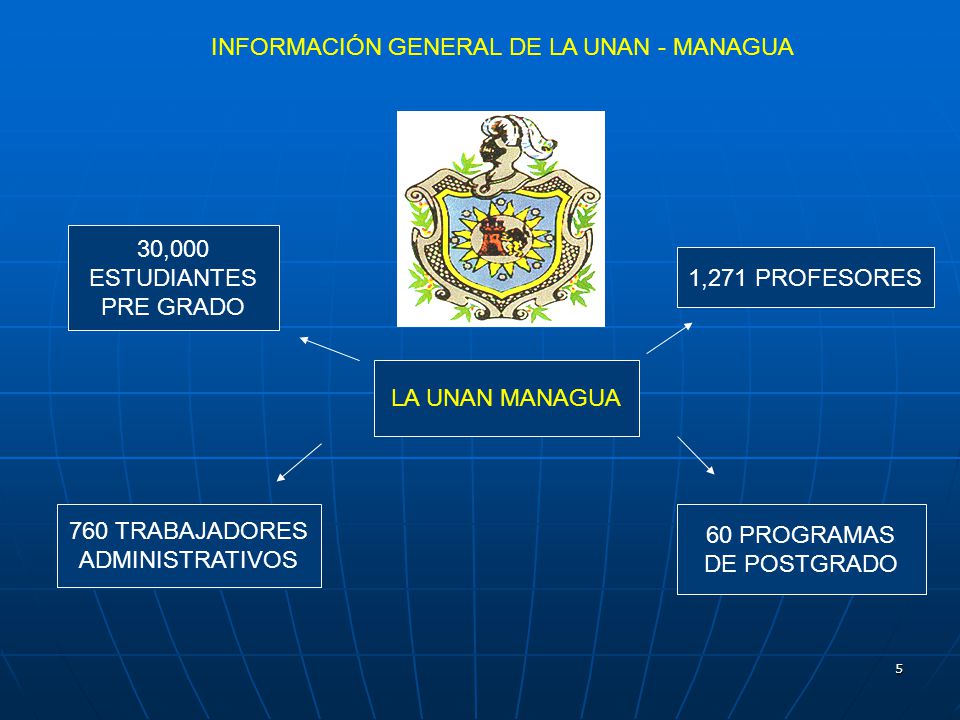 INFORMACIÓN GENERAL DE LA UNAN - MANAGUA

30,000 ESTUDIANTES PRE GRADO

1,271 PROFESORES

LA UNAN MANAGUA

760 TRABAJADORES ADMINISTRATIVOS

60 PROGRAMAS DE POSTGRADO

5